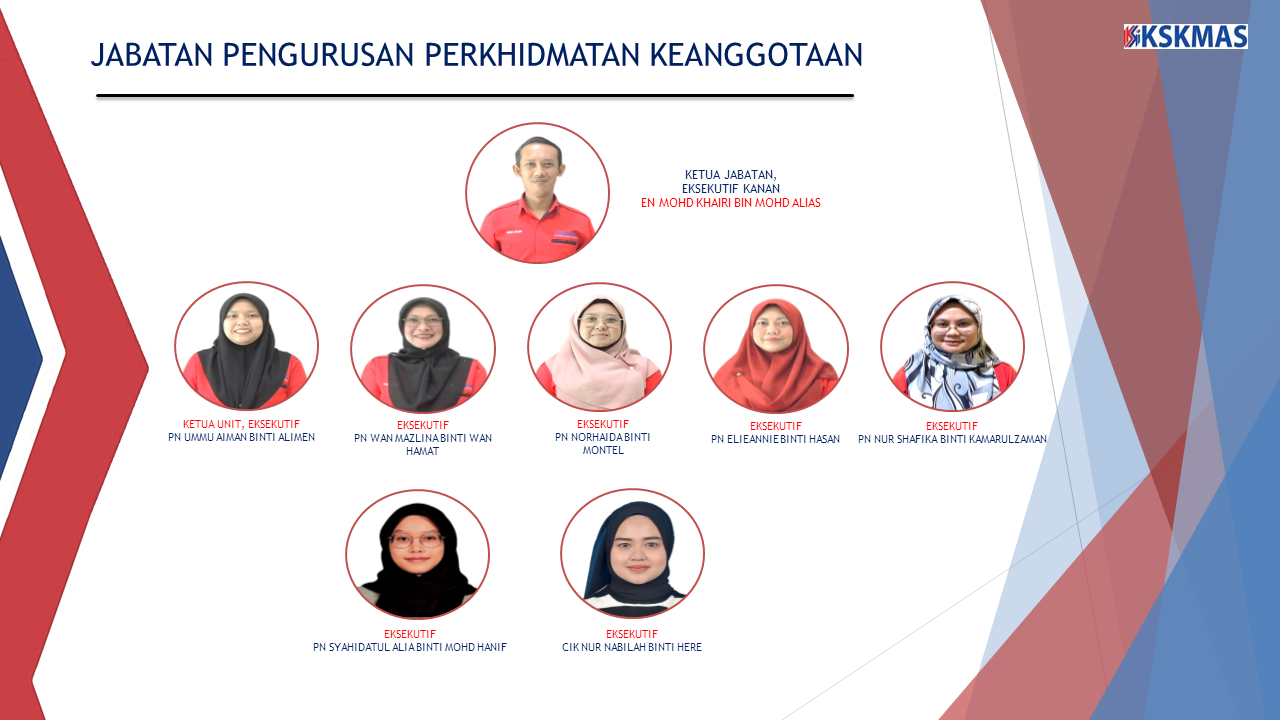 JABATAN PENGURUSAN PERKHIDMATAN KEANGGOTAAN

KSKMAS

KETUA JABATAN,
EKSEKUTIF KANAN
EN MOHD KHAIRI BIN MOHD ALIAS

KETUA UNIT, EKSEKUTIF
PN UMMU AIMAN BINTI ALIMEN

EKSEKUTIF
PN WAN MAZLINA BINTI WAN HAMAT

EKSEKUTIF
PN NORHAIDA BINTI MONTEL

EKSEKUTIF
PN ELIEANNIE BINTI HASAN

EKSEKUTIF
PN NUR SHAFIKA BINTI KAMARULZAMAN

EKSEKUTIF
PN SYAHIDATUL ALIA BINTI MOHD HANIF

EKSEKUTIF
CIK NUR NABILAH BINTI HERE